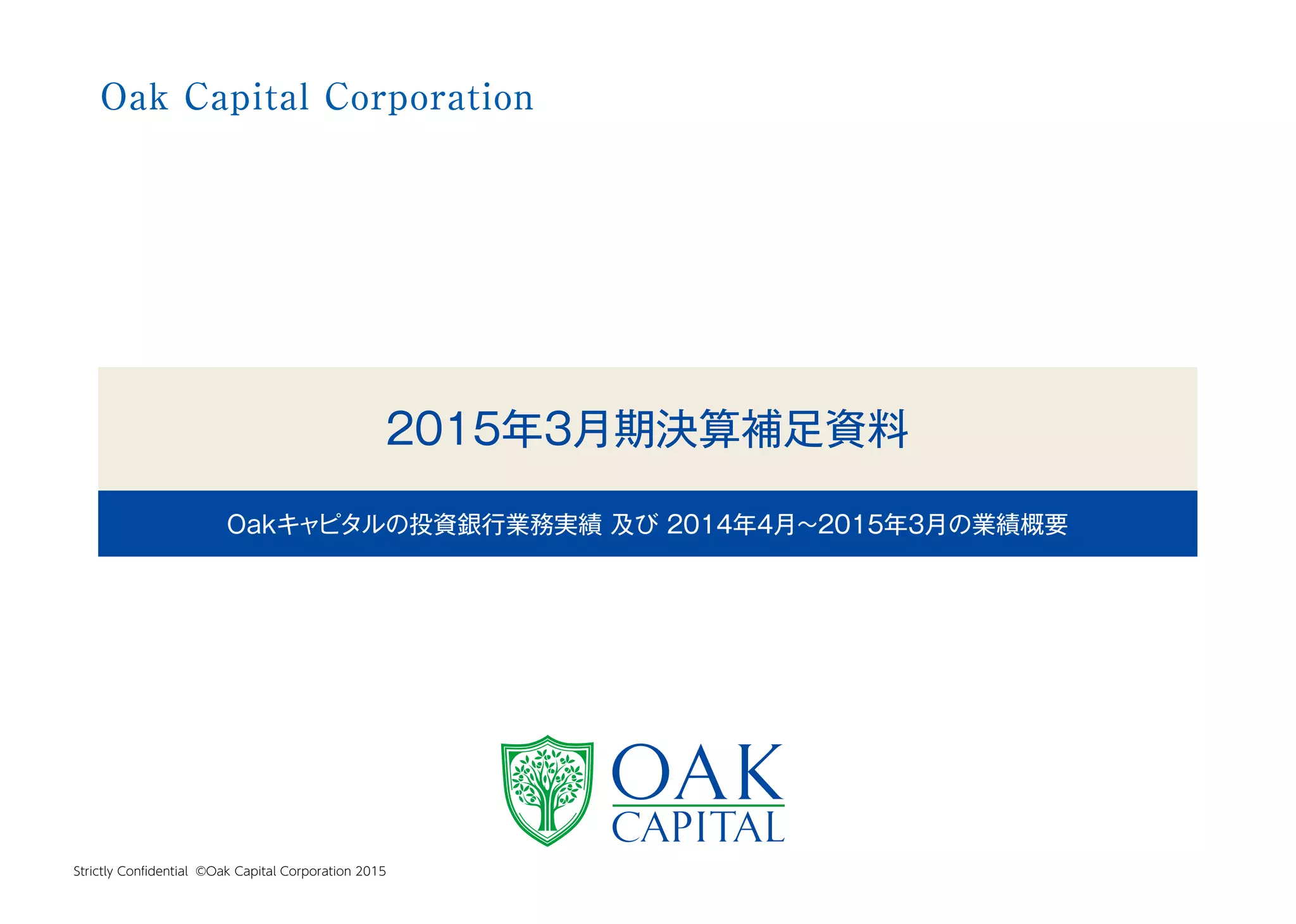 Oak Capital Corporation

2015年3月期決算補足資料

Oakキャピタルの投資銀行業務実績 及び 2014年4月~2015年3月の業績概要

OAK
CAPITAL

Strictly Confidential ©Oak Capital Corporation 2015